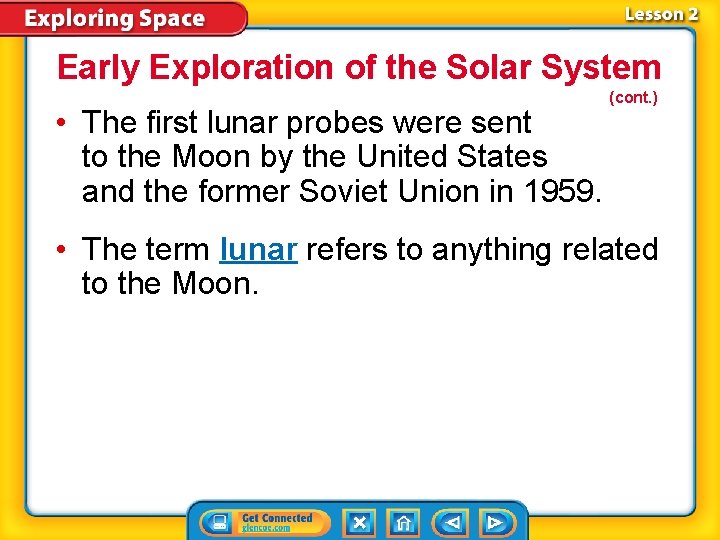 Exploring Space

Lesson 2

Early Exploration of the Solar System

(cont.)

• The first lunar probes were sent to the Moon by the United States and the former Soviet Union in 1959.

• The term lunar refers to anything related to the Moon.

Get Connected
glencoe.com